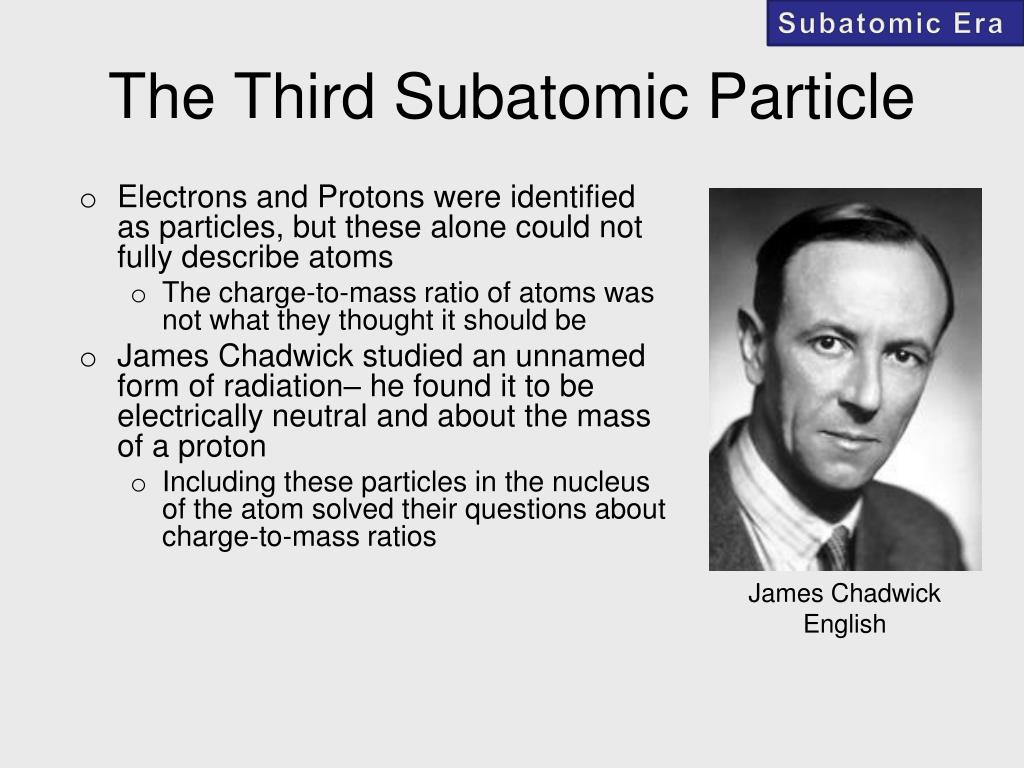 Subatomic Era

The Third Subatomic Particle

o Electrons and Protons were identified as particles, but these alone could not fully describe atoms

o The charge-to-mass ratio of atoms was not what they thought it should be

o James Chadwick studied an unnamed form of radiation– he found it to be electrically neutral and about the mass of a proton

o Including these particles in the nucleus of the atom solved their questions about charge-to-mass ratios

James Chadwick
English